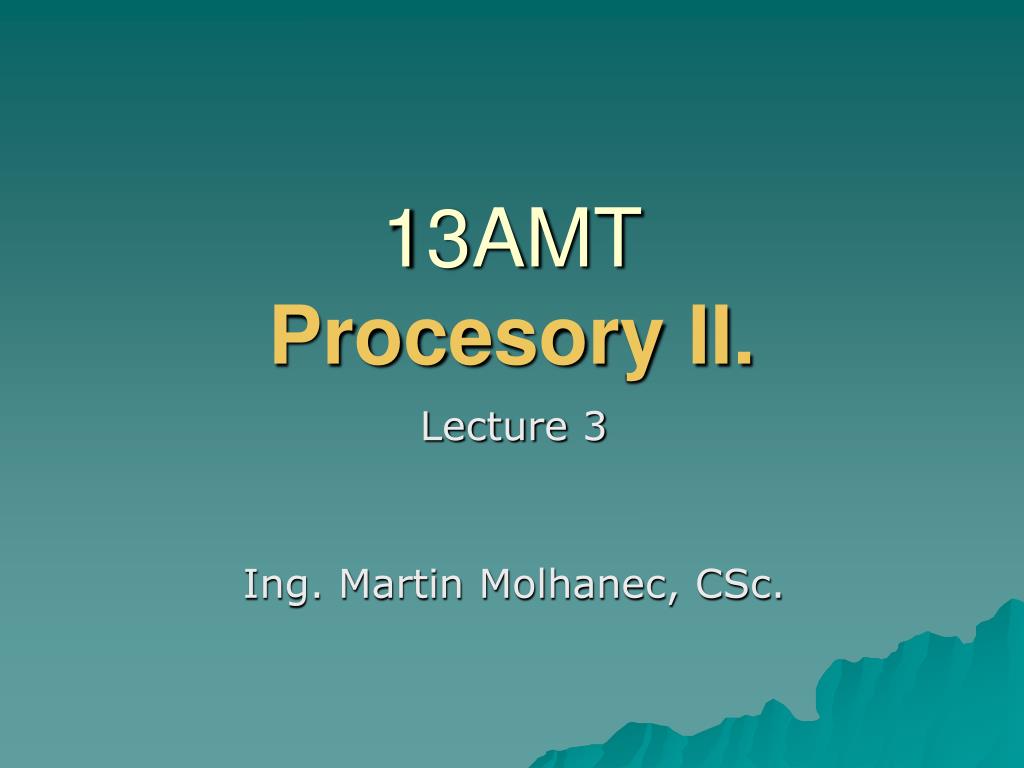 13AMT
Procesory II.

Lecture 3

Ing. Martin Molhanec, CSc.